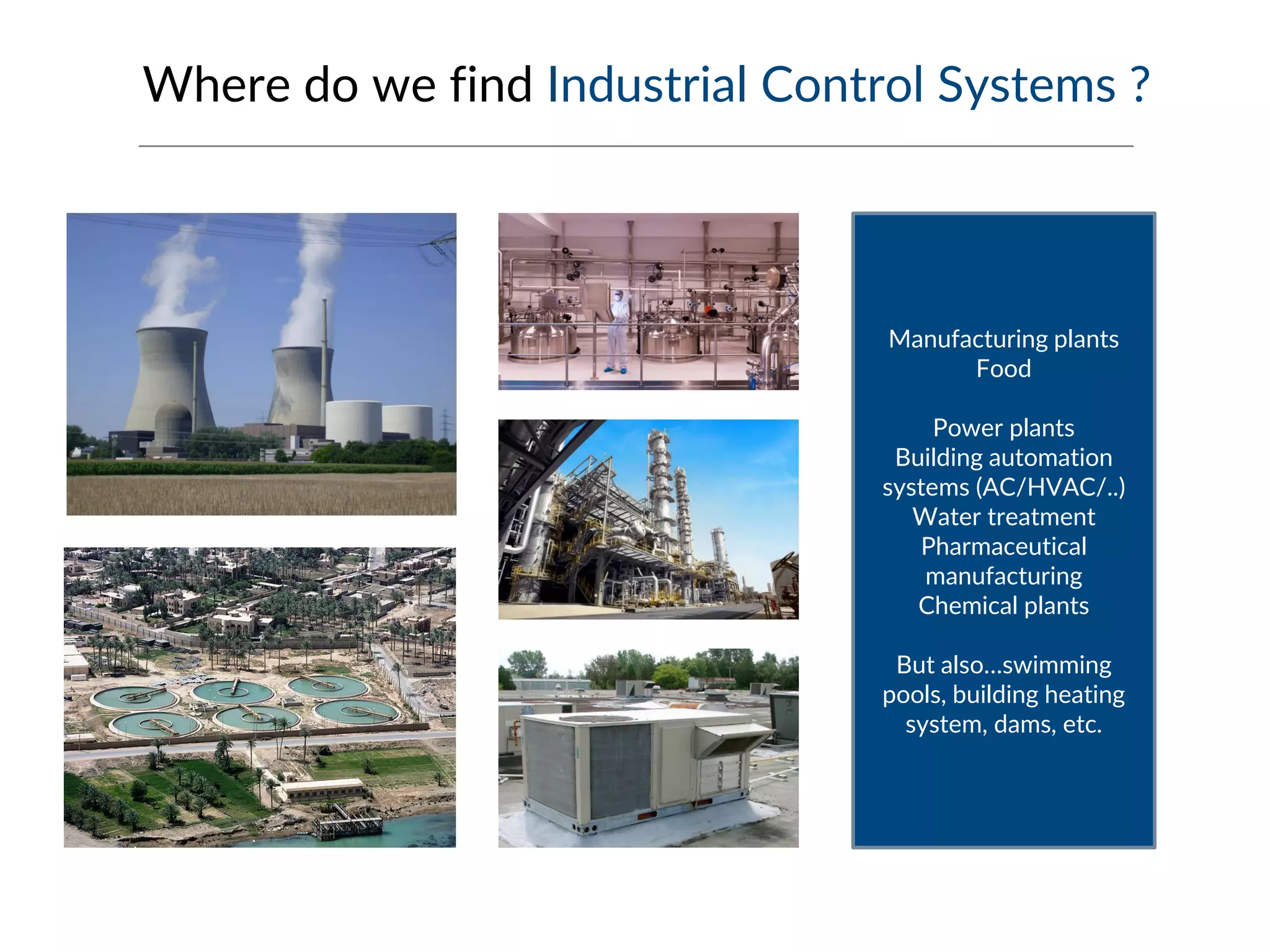 Where do we find Industrial Control Systems ?

Manufacturing plants
Food

Power plants
Building automation systems (AC/HVAC/..)
Water treatment
Pharmaceutical manufacturing
Chemical plants

But also…swimming pools, building heating system, dams, etc.